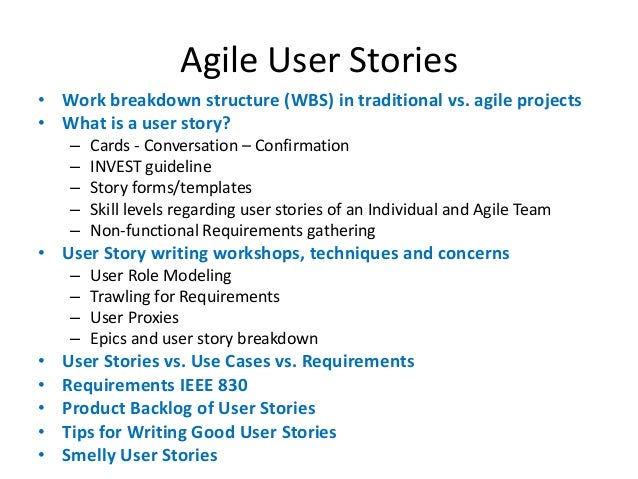 Agile User Stories

• Work breakdown structure (WBS) in traditional vs. agile projects
• What is a user story?
– Cards - Conversation – Confirmation
– INVEST guideline
– Story forms/templates
– Skill levels regarding user stories of an Individual and Agile Team
– Non-functional Requirements gathering
• User Story writing workshops, techniques and concerns
– User Role Modeling
– Trawling for Requirements
– User Proxies
– Epics and user story breakdown
• User Stories vs. Use Cases vs. Requirements
• Requirements IEEE 830
• Product Backlog of User Stories
• Tips for Writing Good User Stories
• Smelly User Stories